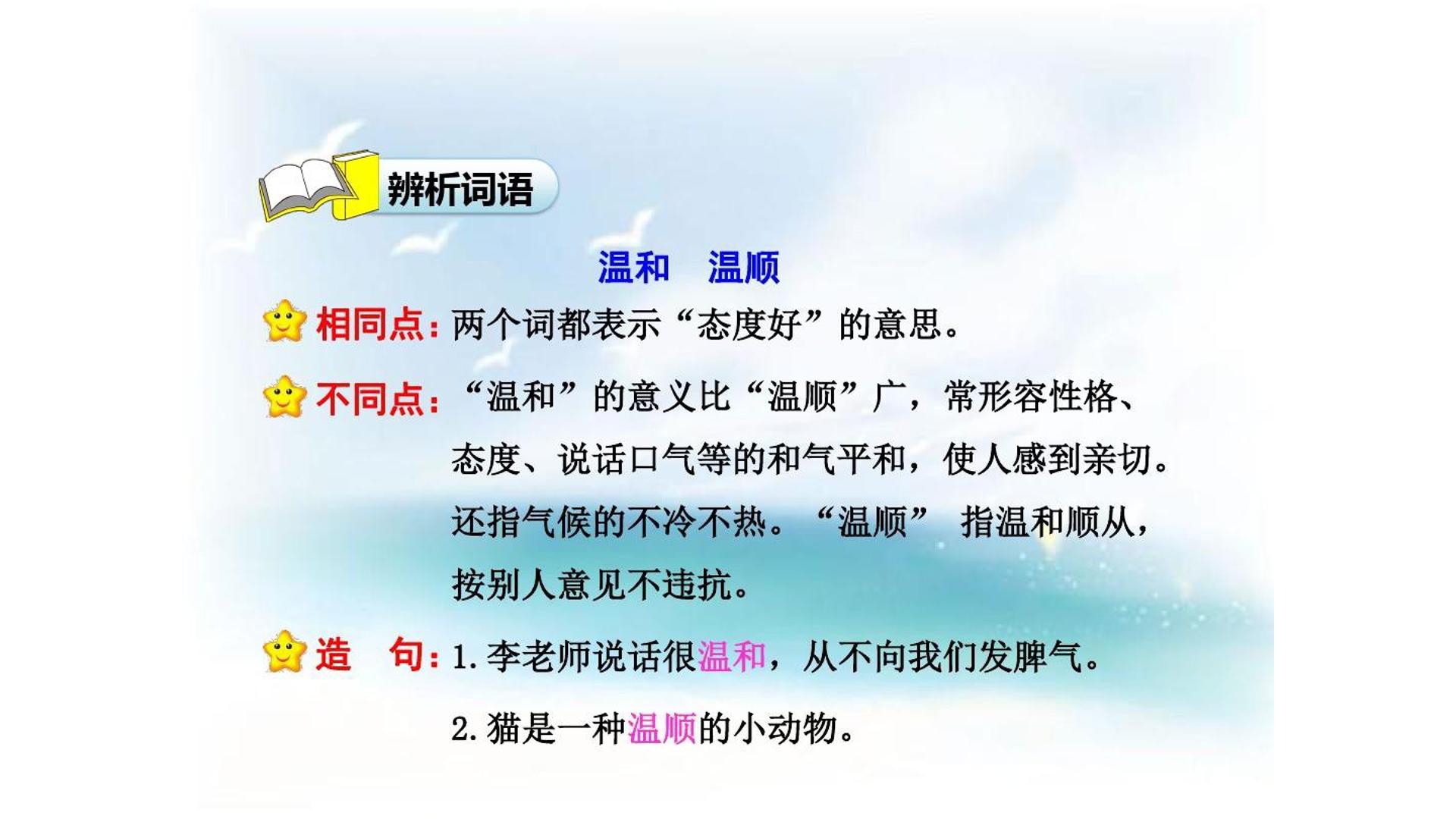 辨析词语

温和　温顺

相同点：两个词都表示“态度好”的意思。

不同点：“温和”的意义比“温顺”广，常形容性格、态度、说话口气等的和气平和，使人感到亲切。还指气候的不冷不热。“温顺” 指温和顺从，按别人意见不违抗。

造　句：1. 李老师说话很温和，从不向我们发脾气。

2. 猫是一种温顺的小动物。